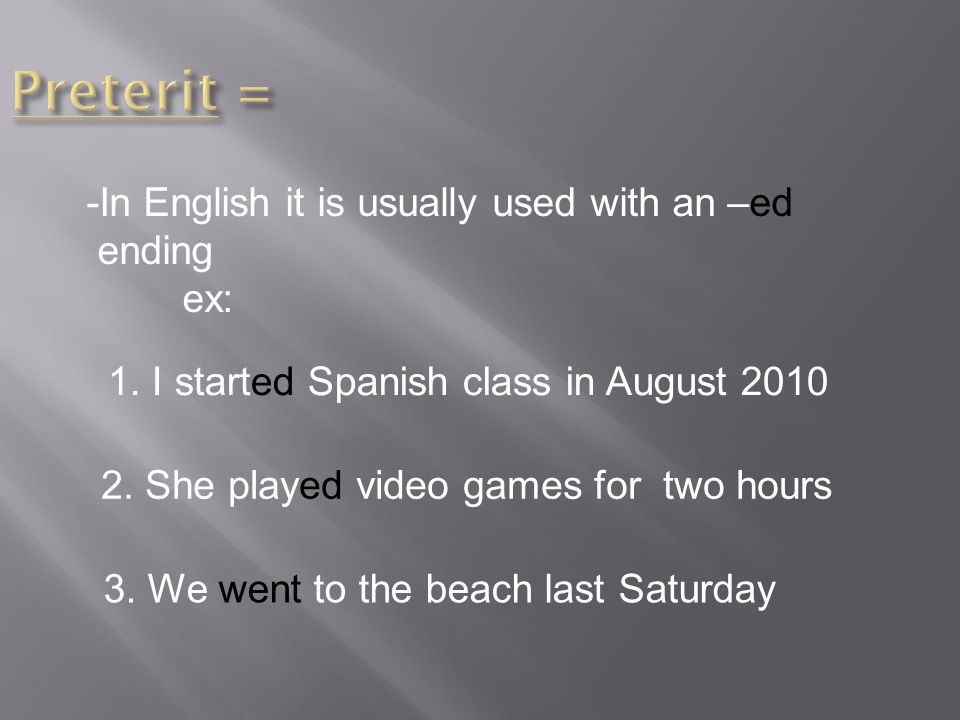 Preterit =

-In English it is usually used with an –ed ending

ex:

1. I started Spanish class in August 2010

2. She played video games for two hours

3. We went to the beach last Saturday